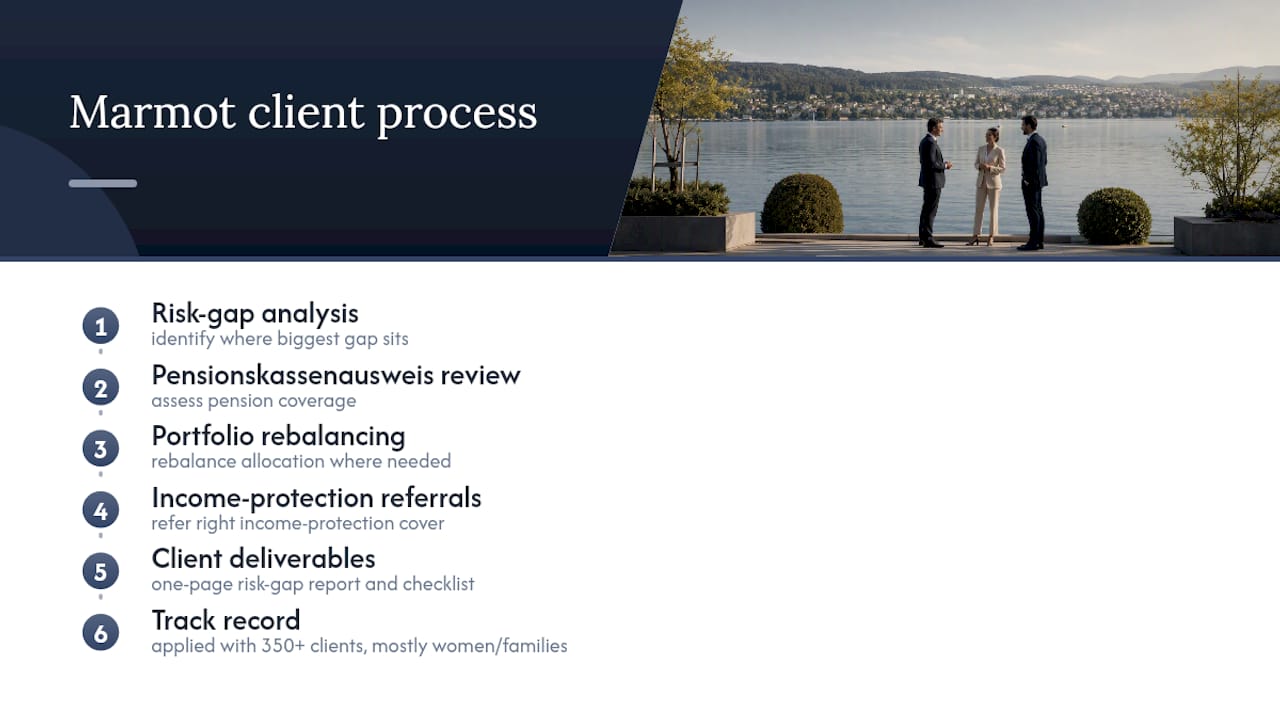 Marmot client process

1
Risk-gap analysis
identify where biggest gap sits

2
Pensionskassenausweis review
assess pension coverage

3
Portfolio rebalancing
rebalance allocation where needed

4
Income-protection referrals
refer right income-protection cover

5
Client deliverables
one-page risk-gap report and checklist

6
Track record
applied with 350+ clients, mostly women/families